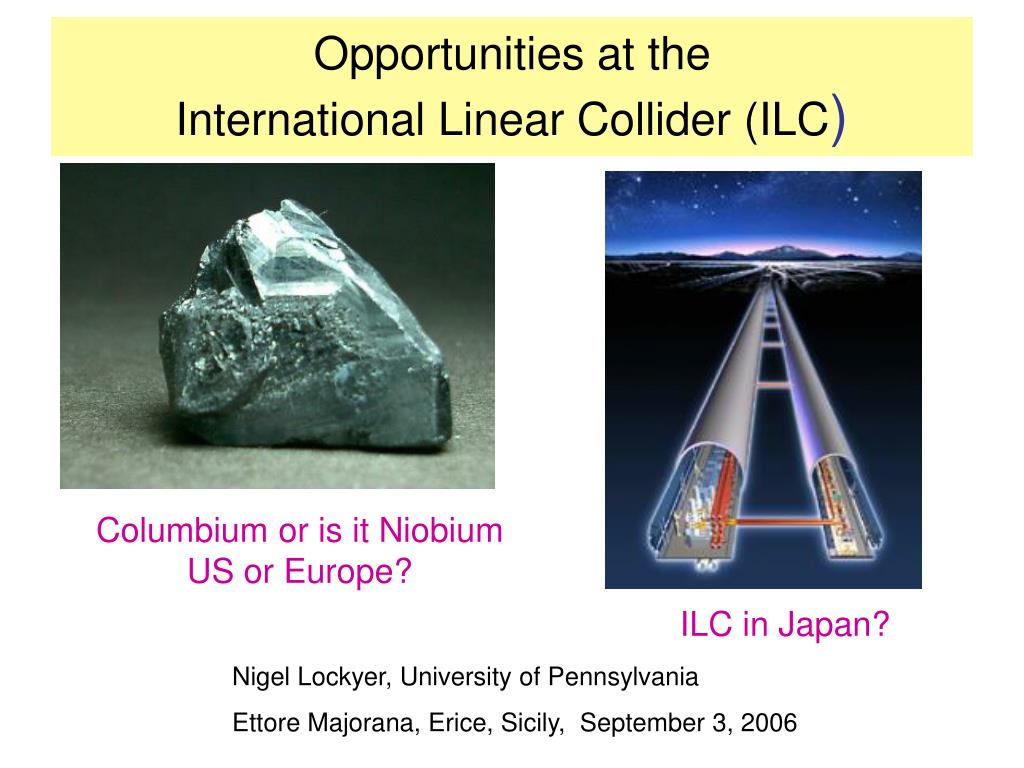 Opportunities at the
International Linear Collider (ILC)

Columbium or is it Niobium
US or Europe?

ILC in Japan?

Nigel Lockyer, University of Pennsylvania

Ettore Majorana, Erice, Sicily, September 3, 2006